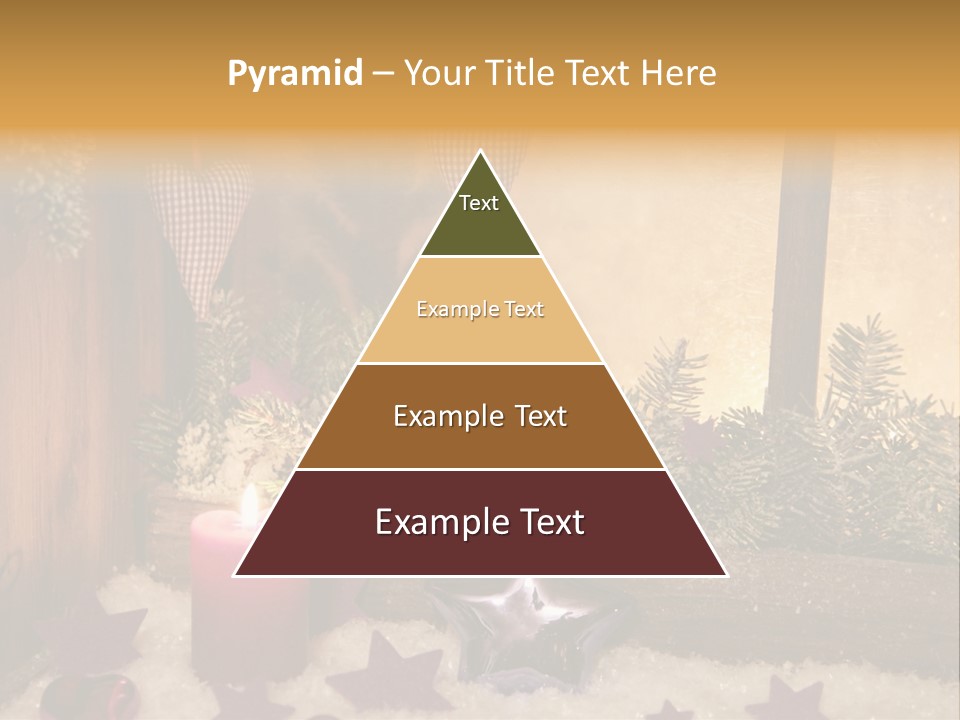 Pyramid – Your Title Text Here

Text

Example Text

Example Text

Example Text